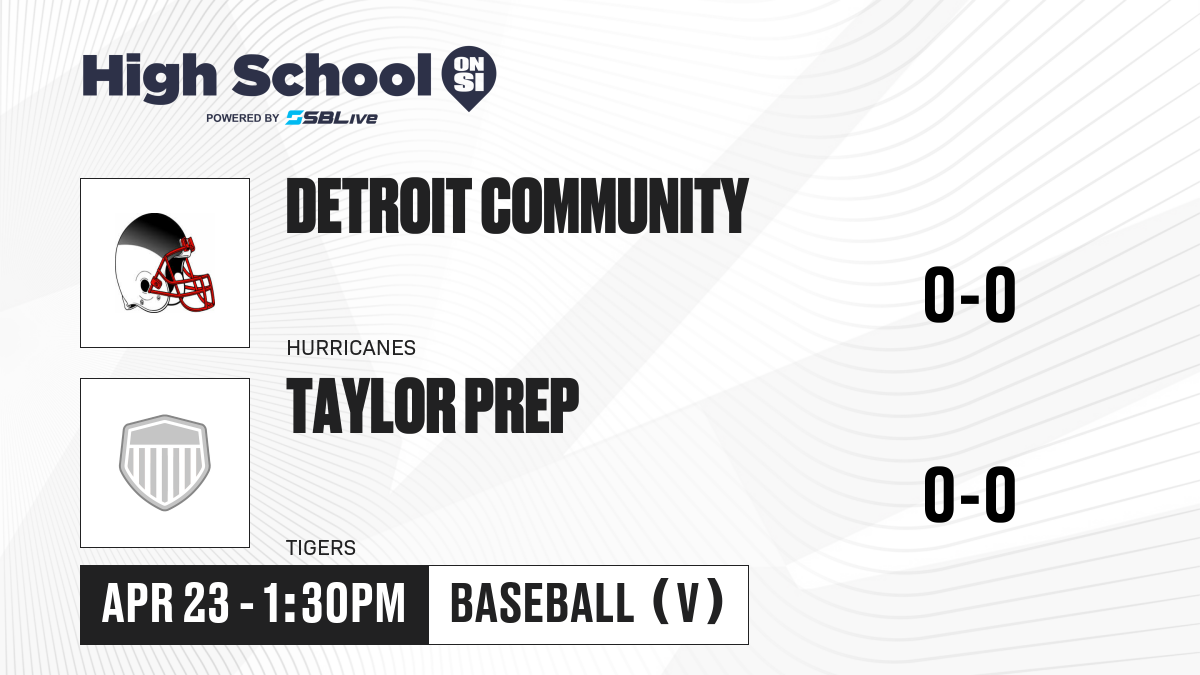 High School ON SI
POWERED BY SBLive

DETROIT COMMUNITY

0-0

HURRICANES

TAYLOR PREP

0-0

TIGERS

APR 23 - 1:30PM

BASEBALL (V)